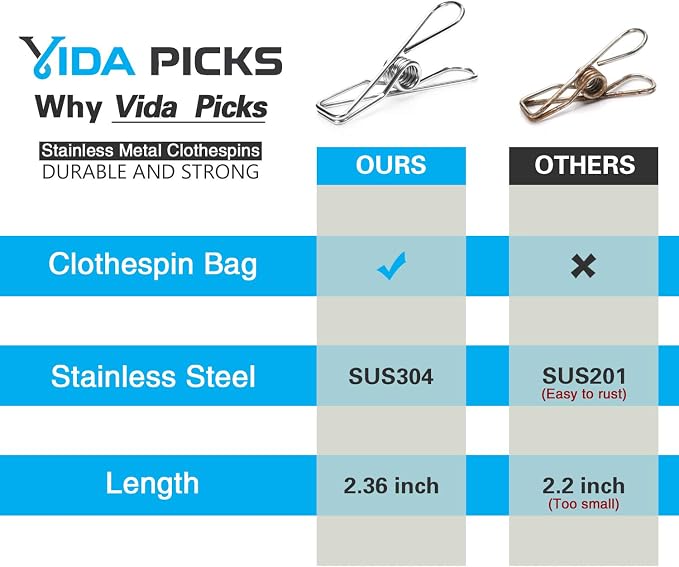 VIDA PICKS
Why Vida Picks
Stainless Metal Clothespins
DURABLE AND STRONG

| | OURS | OTHERS |
|---|---|---|
| Clothespin Bag | ✓ | ✗ |
| Stainless Steel | SUS304 | SUS201 (Easy to rust) |
| Length | 2.36 inch | 2.2 inch (Too small) |